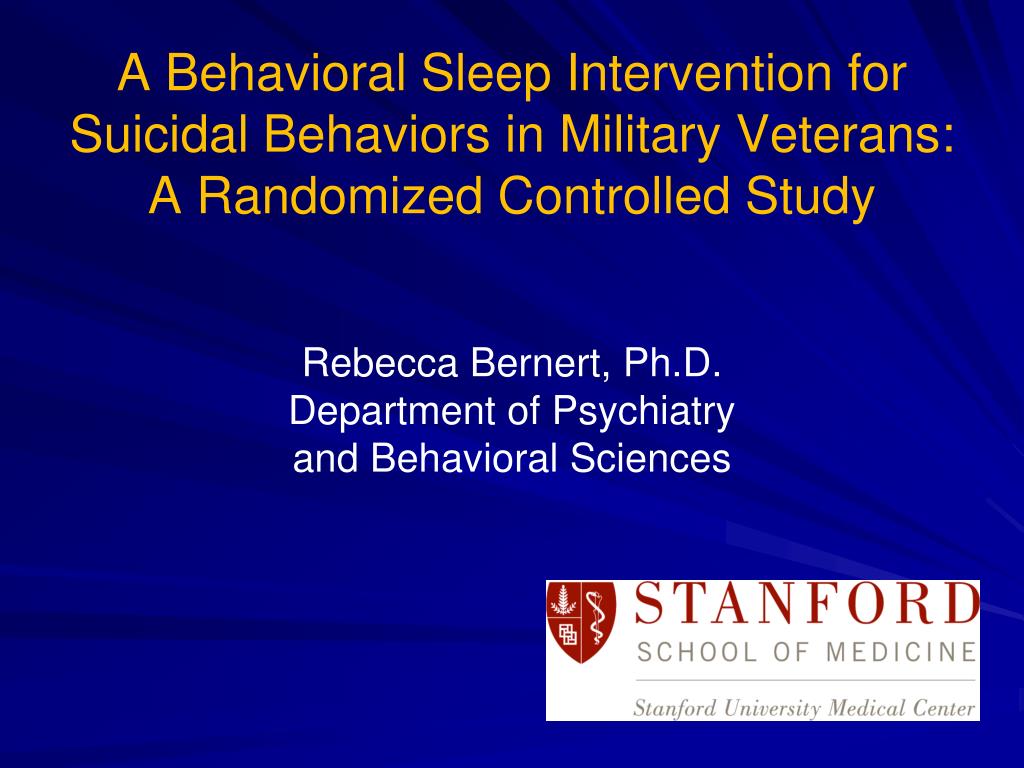 A Behavioral Sleep Intervention for Suicidal Behaviors in Military Veterans: A Randomized Controlled Study

Rebecca Bernert, Ph.D.
Department of Psychiatry and Behavioral Sciences

STANFORD
SCHOOL OF MEDICINE
Stanford University Medical Center